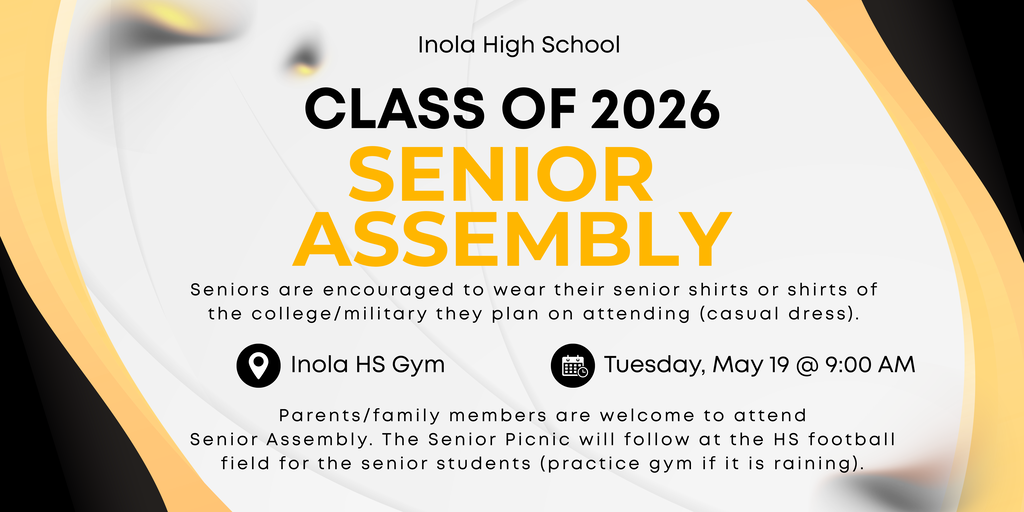 Inola High School

CLASS OF 2026

SENIOR ASSEMBLY

Seniors are encouraged to wear their senior shirts or shirts of the college/military they plan on attending (casual dress).

Inola HS Gym

Tuesday, May 19 @ 9:00 AM

Parents/family members are welcome to attend Senior Assembly. The Senior Picnic will follow at the HS football field for the senior students (practice gym if it is raining).